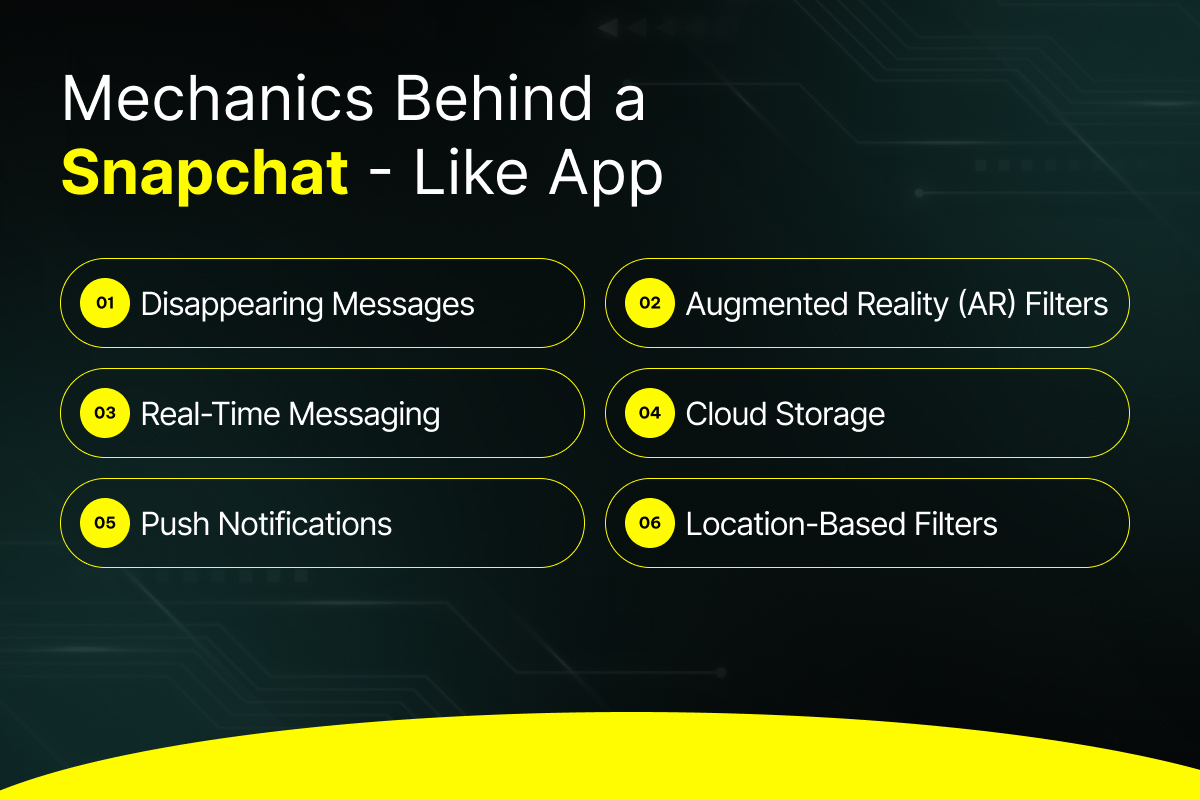 Mechanics Behind a Snapchat - Like App

01 Disappearing Messages

02 Augmented Reality (AR) Filters

03 Real-Time Messaging

04 Cloud Storage

05 Push Notifications

06 Location-Based Filters